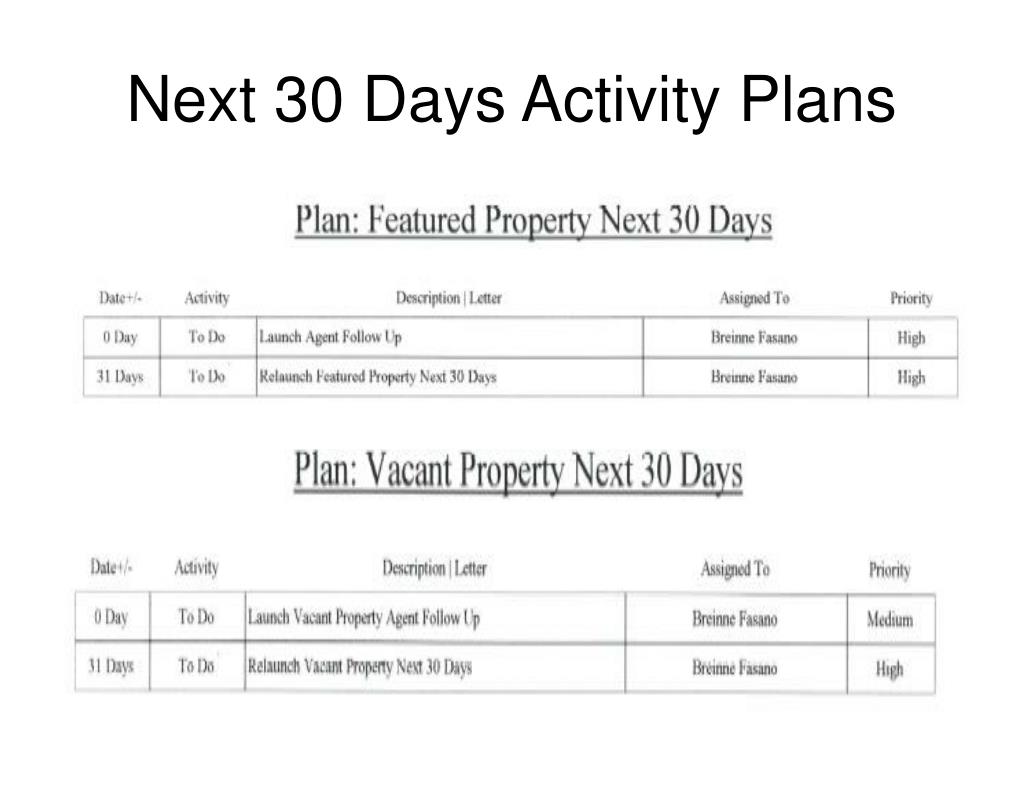 Next 30 Days Activity Plans

Plan: Featured Property Next 30 Days

| Date+/- | Activity | Description \| Letter | Assigned To | Priority |
|---|---|---|---|---|
| 0 Day | To Do | Launch Agent Follow Up | Breinne Fasano | High |
| 31 Days | To Do | Relaunch Featured Property Next 30 Days | Breinne Fasano | High |

Plan: Vacant Property Next 30 Days

| Date+/- | Activity | Description \| Letter | Assigned To | Priority |
|---|---|---|---|---|
| 0 Day | To Do | Launch Vacant Property Agent Follow Up | Breinne Fasano | Medium |
| 31 Days | To Do | Relaunch Vacant Property Next 30 Days | Breinne Fasano | High |